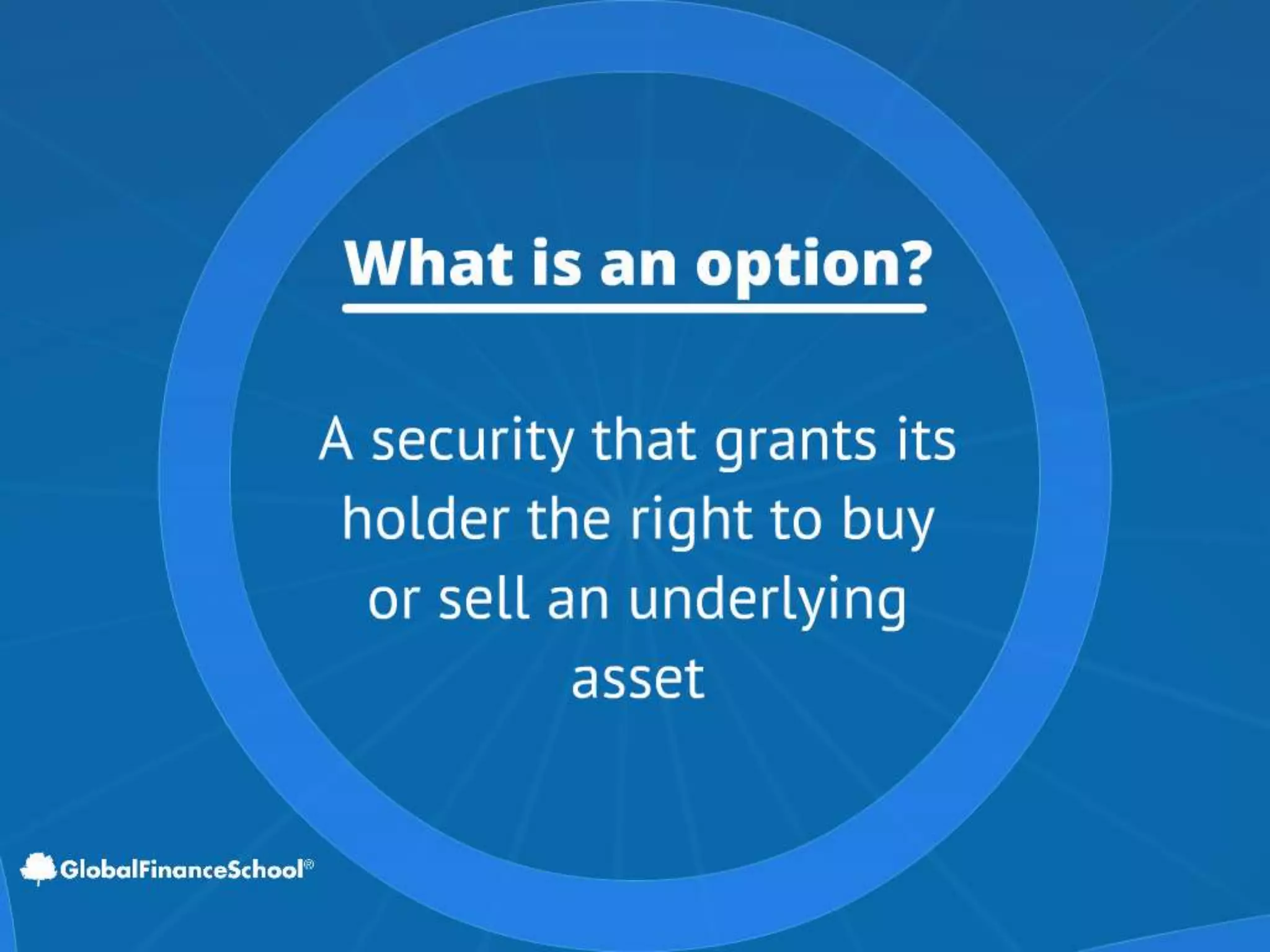 What is an option?

A security that grants its holder the right to buy or sell an underlying asset

GlobalFinanceSchool®